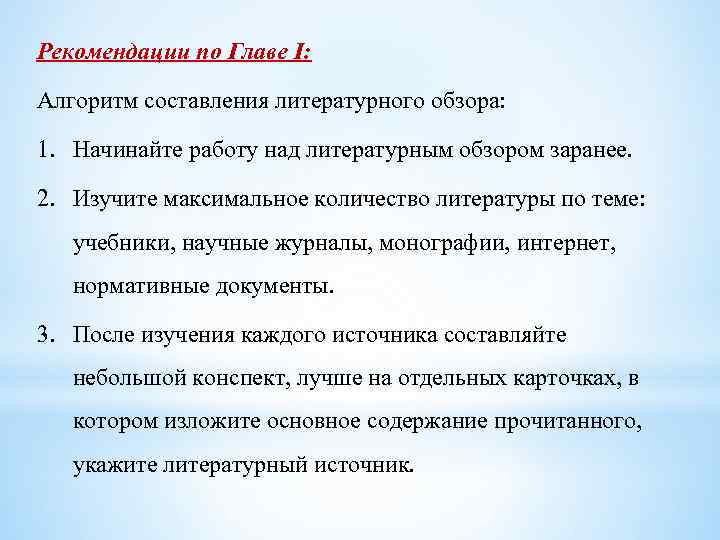 Рекомендации по Главе I:

Алгоритм составления литературного обзора:

1. Начинайте работу над литературным обзором заранее.

2. Изучите максимальное количество литературы по теме: учебники, научные журналы, монографии, интернет, нормативные документы.

3. После изучения каждого источника составляйте небольшой конспект, лучше на отдельных карточках, в котором изложите основное содержание прочитанного, укажите литературный источник.